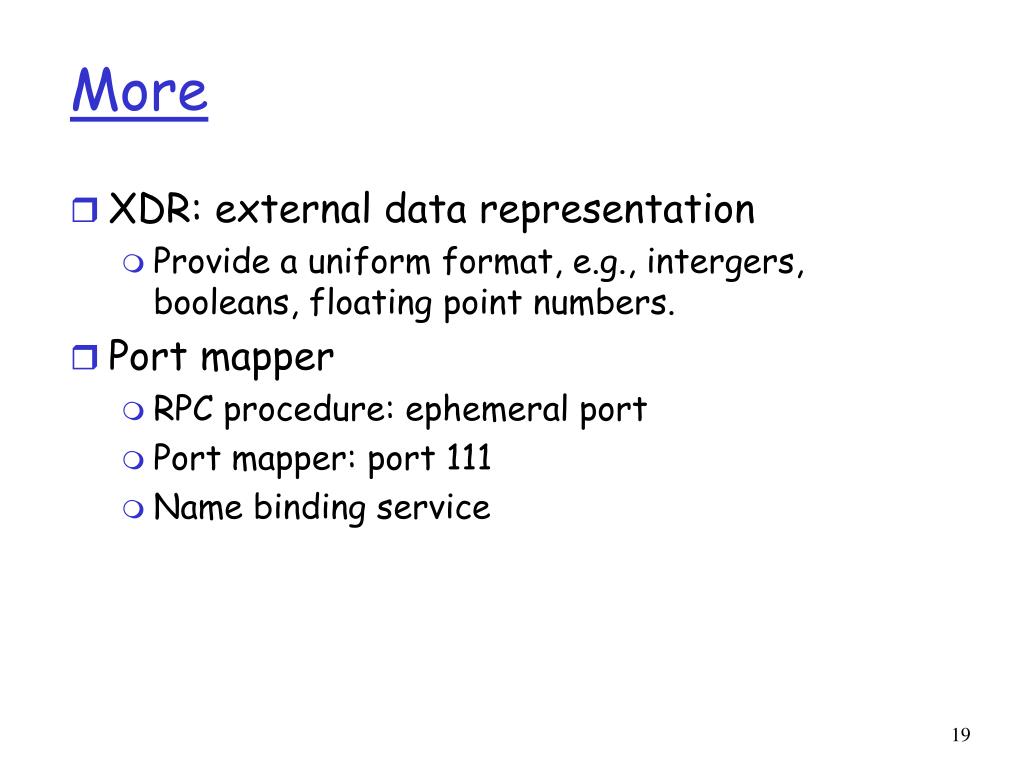 More

XDR: external data representation

Provide a uniform format, e.g., intergers, booleans, floating point numbers.

Port mapper

RPC procedure: ephemeral port

Port mapper: port 111

Name binding service

19